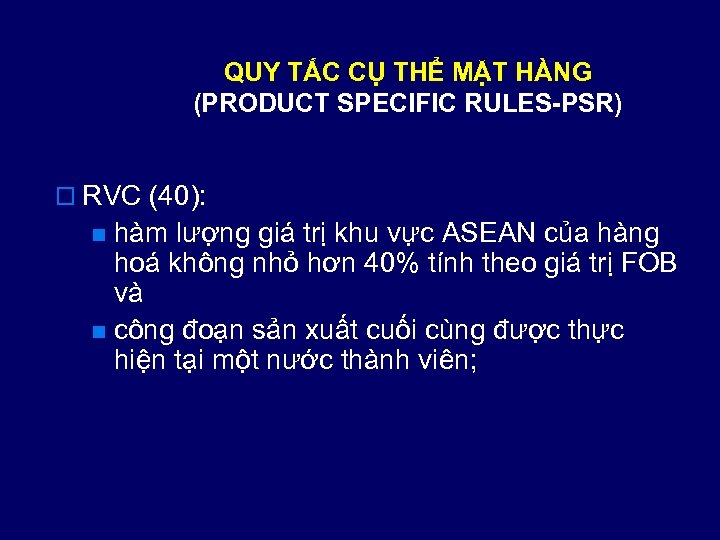 QUY TẮC CỤ THỂ MẶT HÀNG
(PRODUCT SPECIFIC RULES-PSR)

RVC (40):

hàm lượng giá trị khu vực ASEAN của hàng hoá không nhỏ hơn 40% tính theo giá trị FOB và

công đoạn sản xuất cuối cùng được thực hiện tại một nước thành viên;